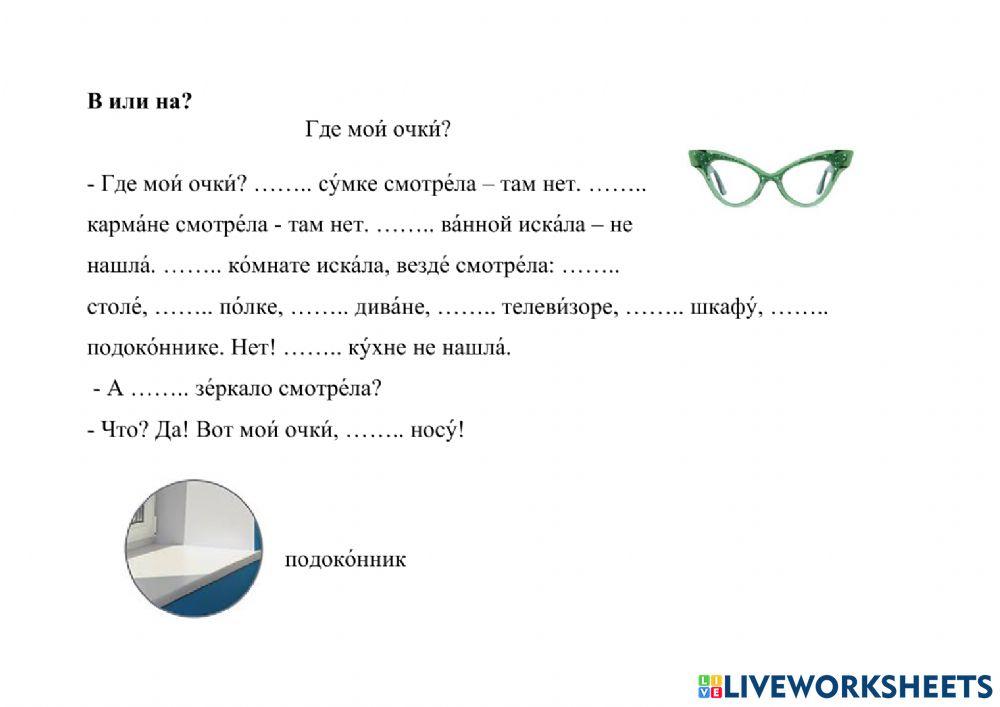 **В или на?**

Где мои́ очки́?

- Где мои́ очки́? …….. су́мке смотре́ла – там нет. …….. карма́не смотре́ла - там нет. …….. ва́нной иска́ла – не нашла́. …….. ко́мнате иска́ла, везде́ смотре́ла: …….. столе́, …….. по́лке, …….. дива́не, …….. телеви́зоре, …….. шкафу́, …….. подоко́ннике. Нет! …….. ку́хне не нашла́.

- А …….. зе́ркало смотре́ла?

- Что? Да! Вот мои́ очки́, …….. носу́!

подоко́нник

LIVEWORKSHEETS